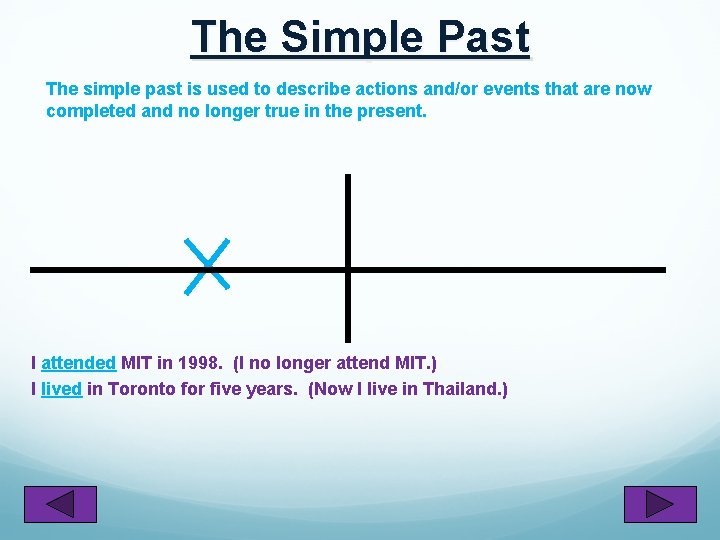 The Simple Past

The simple past is used to describe actions and/or events that are now completed and no longer true in the present.

I attended MIT in 1998. (I no longer attend MIT.)
I lived in Toronto for five years. (Now I live in Thailand.)